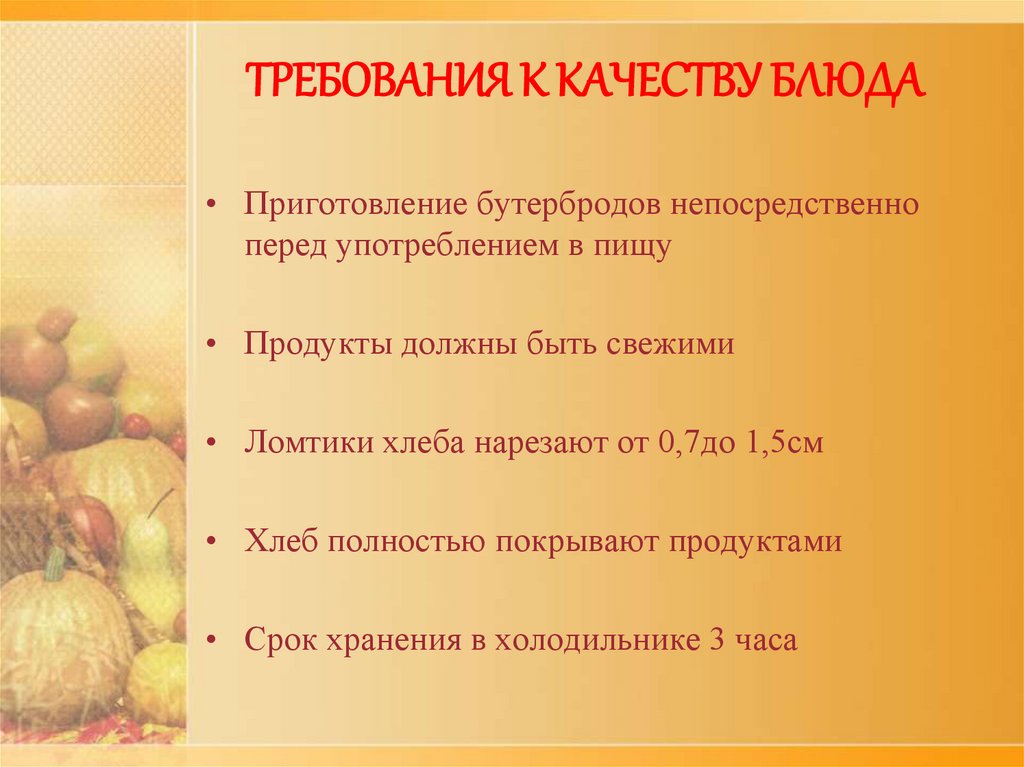 ТРЕБОВАНИЯ К КАЧЕСТВУ БЛЮДА

• Приготовление бутербродов непосредственно перед употреблением в пищу

• Продукты должны быть свежими

• Ломтики хлеба нарезают от 0,7до 1,5см

• Хлеб полностью покрывают продуктами

• Срок хранения в холодильнике 3 часа